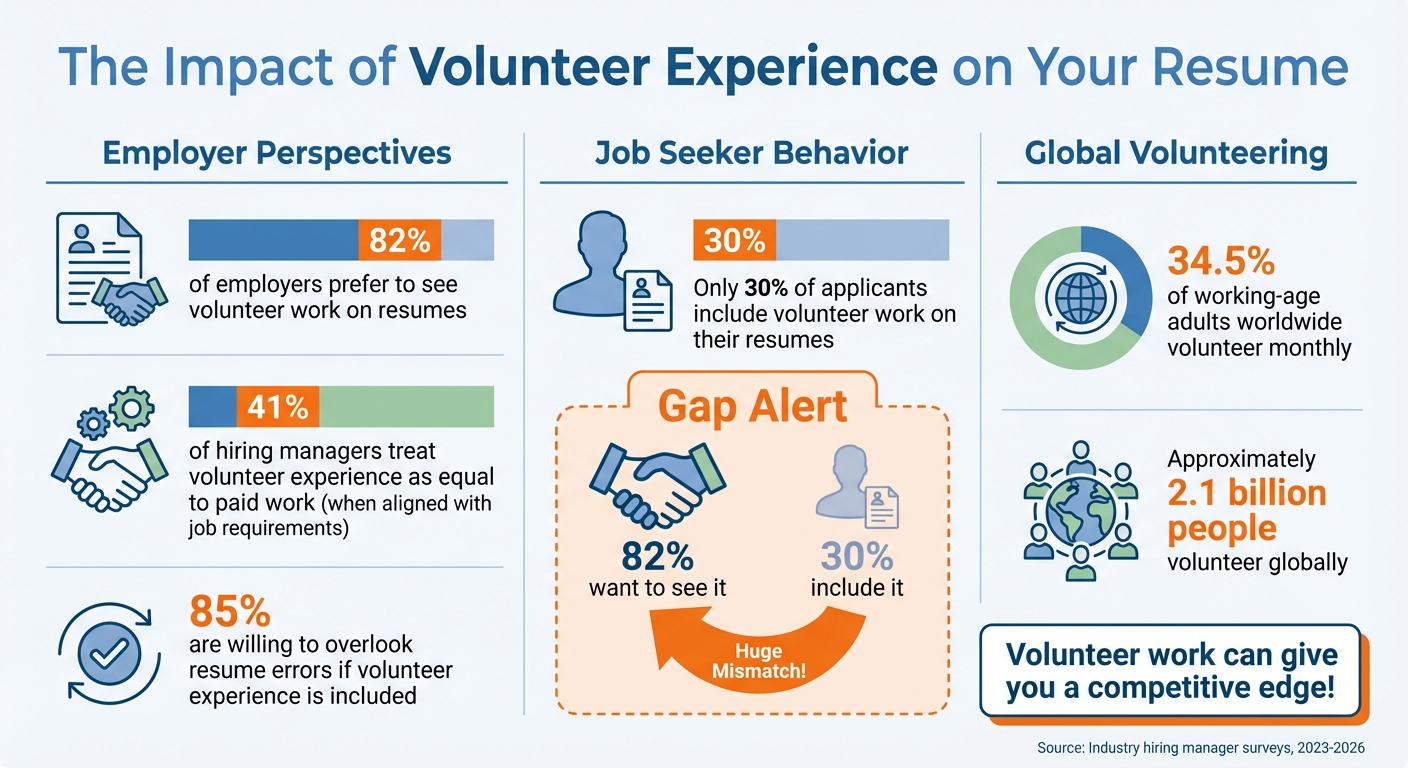 The Impact of Volunteer Experience on Your Resume

Employer Perspectives

82%

of employers prefer to see volunteer work on resumes

41%

of hiring managers treat volunteer experience as equal to paid work (when aligned with job requirements)

85%

are willing to overlook resume errors if volunteer experience is included

Job Seeker Behavior

30%

Only 30% of applicants include volunteer work on their resumes

Gap Alert

82%
want to see it

30%
include it

Huge Mismatch!

Global Volunteering

34.5%

of working-age adults worldwide volunteer monthly

Approximately

2.1 billion people

volunteer globally

Volunteer work can give you a competitive edge!

Source: Industry hiring manager surveys, 2023-2026